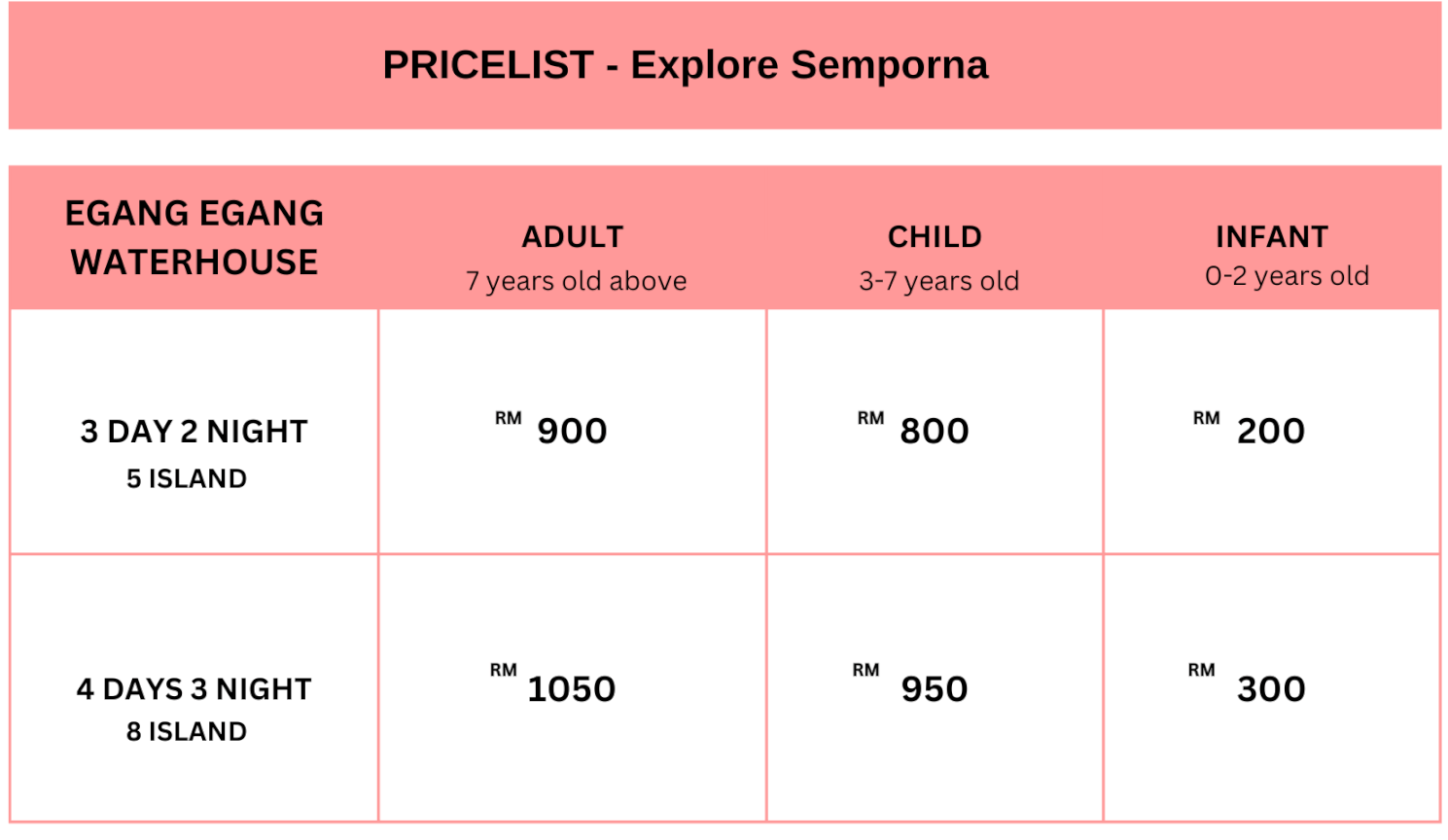 PRICELIST - Explore Semporna

| EGANG EGANG WATERHOUSE | ADULT 7 years old above | CHILD 3-7 years old | INFANT 0-2 years old |
|---|---|---|---|
| 3 DAY 2 NIGHT 5 ISLAND | RM 900 | RM 800 | RM 200 |
| 4 DAYS 3 NIGHT 8 ISLAND | RM 1050 | RM 950 | RM 300 |